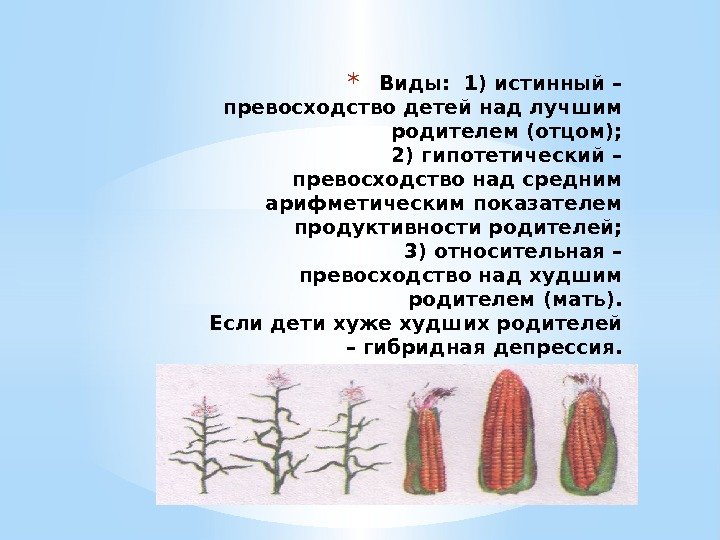 * Виды: 1) истинный – превосходство детей над лучшим родителем (отцом);
2) гипотетический – превосходство над средним арифметическим показателем продуктивности родителей;
3) относительная – превосходство над худшим родителем (мать).
Если дети хуже худших родителей – гибридная депрессия.